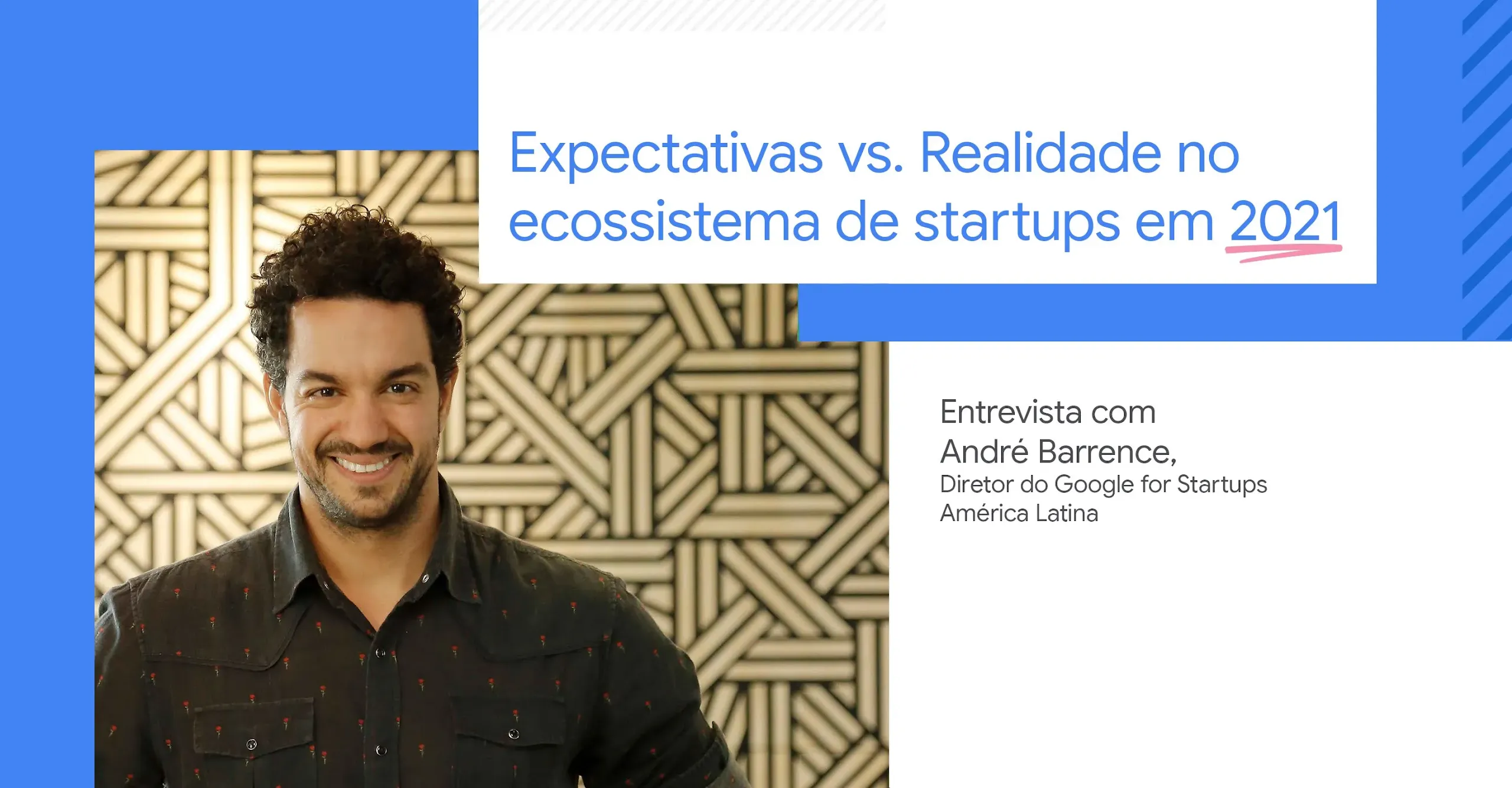 Expectativas vs. Realidade no ecossistema de startups em 2021

Entrevista com
André Barrence,
Diretor do Google for Startups América Latina